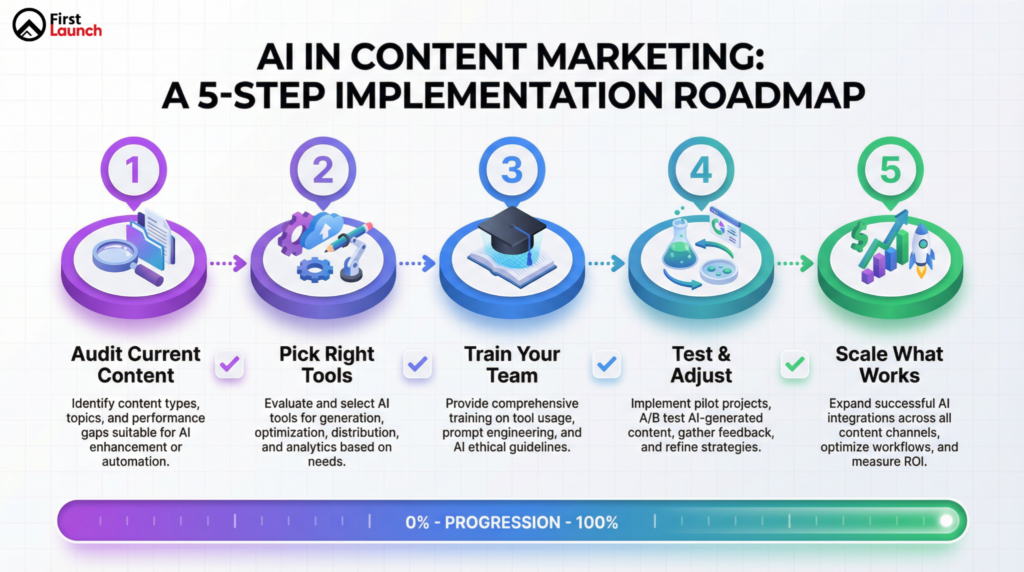 First Launch

AI IN CONTENT MARKETING:
A 5-STEP IMPLEMENTATION ROADMAP

1

Audit Current Content

Identify content types, topics, and performance gaps suitable for AI enhancement or automation.

2

Pick Right Tools

Evaluate and select AI tools for generation, optimization, distribution, and analytics based on needs.

3

Train Your Team

Provide comprehensive training on tool usage, prompt engineering, and AI ethical guidelines.

4

Test & Adjust

Implement pilot projects, A/B test AI-generated content, gather feedback, and refine strategies.

5

Scale What Works

Expand successful AI integrations across all content channels, optimize workflows, and measure ROI.

0% - PROGRESSION - 100%